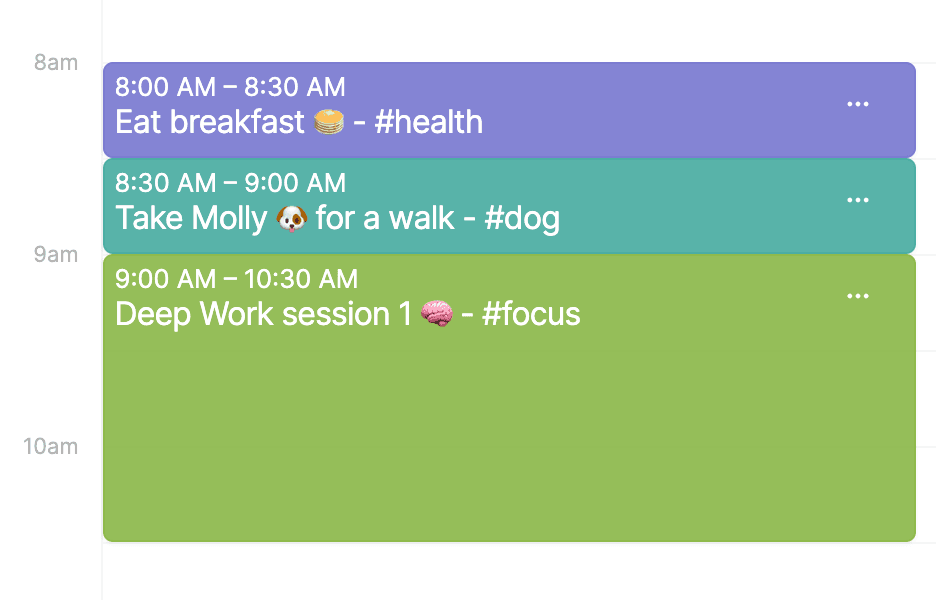 8am

8:00 AM – 8:30 AM
Eat breakfast 🥞 - #health
...

8:30 AM – 9:00 AM
Take Molly 🐶 for a walk - #dog
...

9am

9:00 AM – 10:30 AM
Deep Work session 1 🧠 - #focus
...

10am